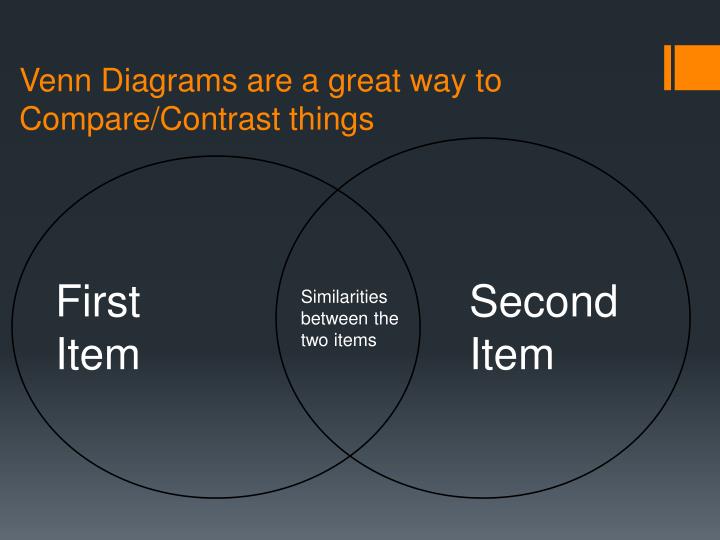 Venn Diagrams are a great way to Compare/Contrast things

First Item

Similarities between the two items

Second Item